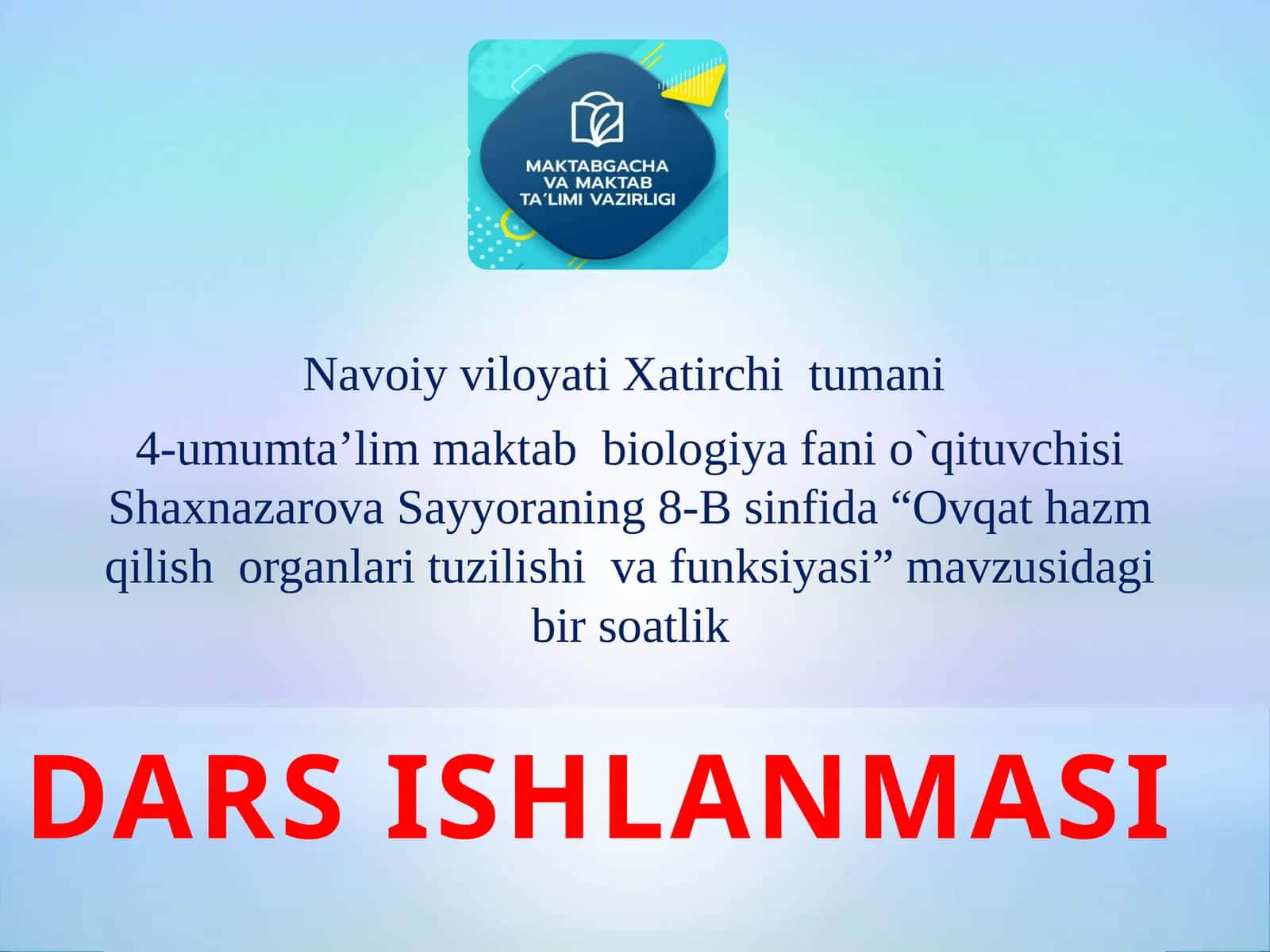 MAKTABGACHA VA MAKTAB TA´LIMI VAZIRLIGI

Navoiy viloyati Xatirchi tumani

4-umumta’lim maktab biologiya fani o`qituvchisi Shaxnazarova Sayyoraning 8-B sinfida “Ovqat hazm qilish organlari tuzilishi va funksiyasi” mavzusidagi bir soatlik

DARS ISHLANMASI